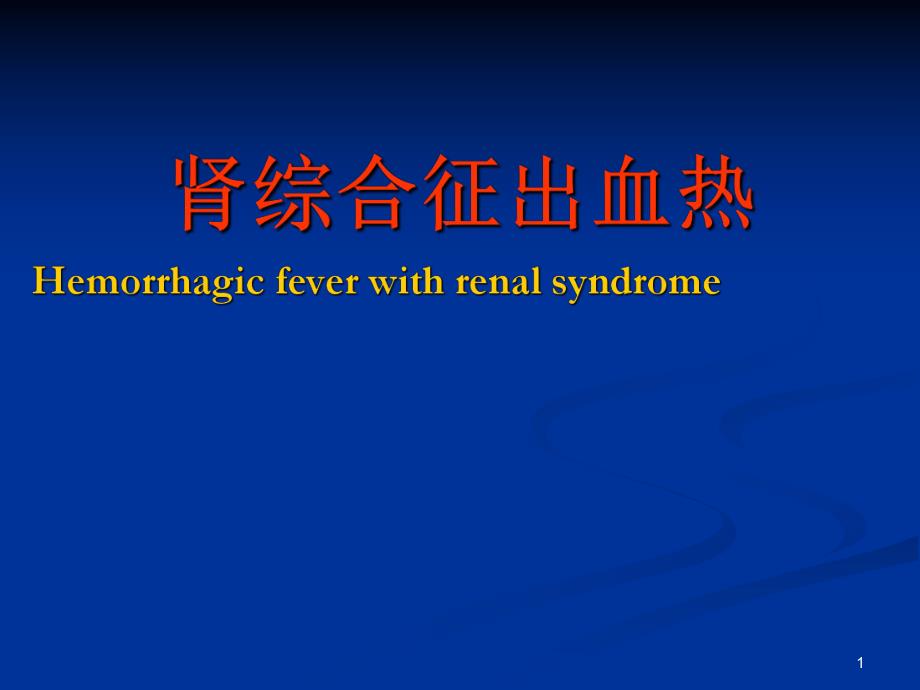 肾综合征出血热

Hemorrhagic fever with renal syndrome

1